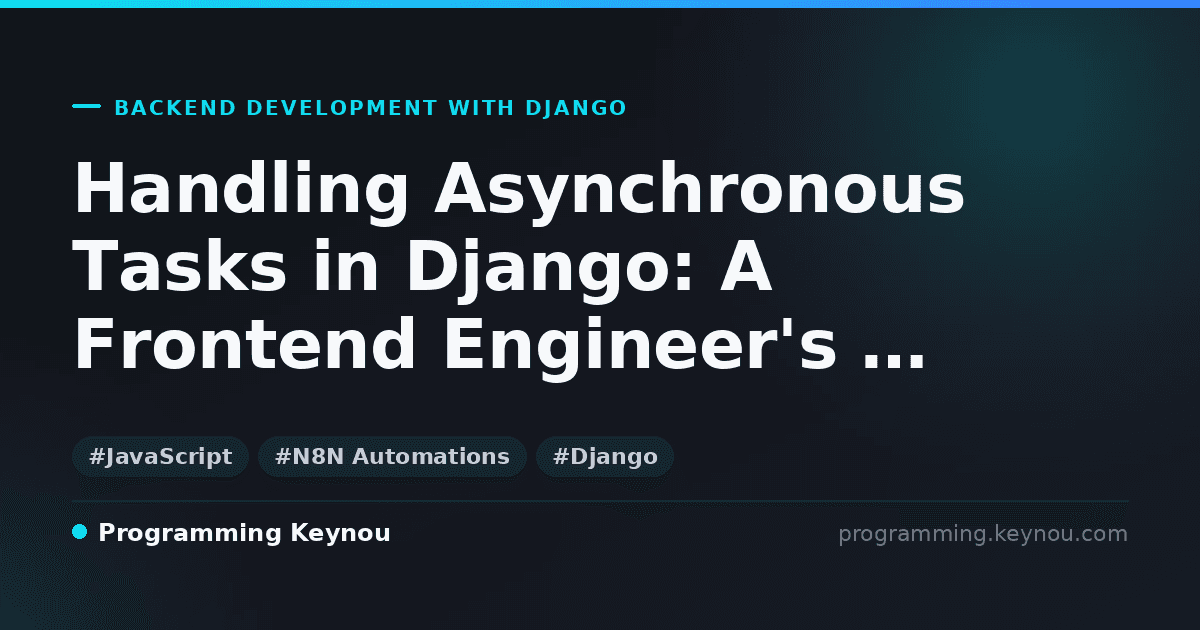 BACKEND DEVELOPMENT WITH DJANGO

Handling Asynchronous Tasks in Django: A Frontend Engineer's ...

#JavaScript #N8N Automations #Django

Programming Keynou

programming.keynou.com